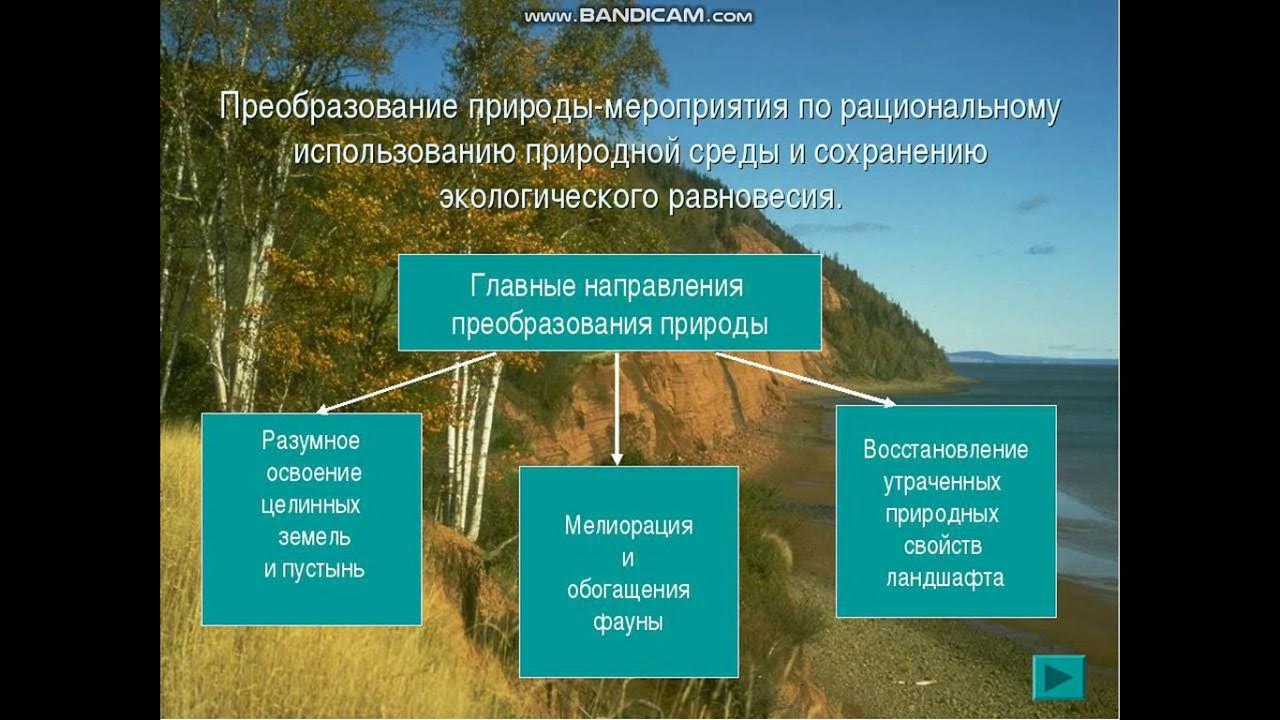 www.BANDICAM.com

Преобразование природы-мероприятия по рациональному использованию природной среды и сохранению экологического равновесия.

Главные направления преобразования природы

Разумное освоение целинных земель и пустынь

Мелиорация и обогащения фауны

Восстановление утраченных природных свойств ландшафта